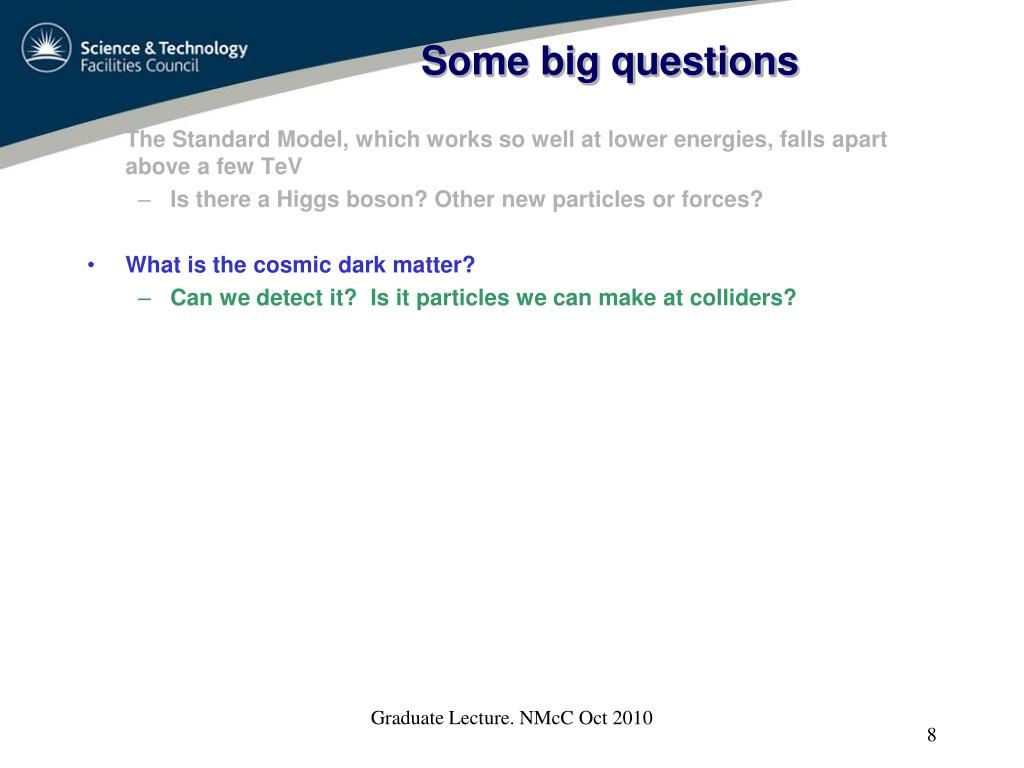 Science & Technology
Facilities Council

Some big questions

The Standard Model, which works so well at lower energies, falls apart above a few TeV

– Is there a Higgs boson? Other new particles or forces?

• What is the cosmic dark matter?

– Can we detect it? Is it particles we can make at colliders?

Graduate Lecture. NMcC Oct 2010

8